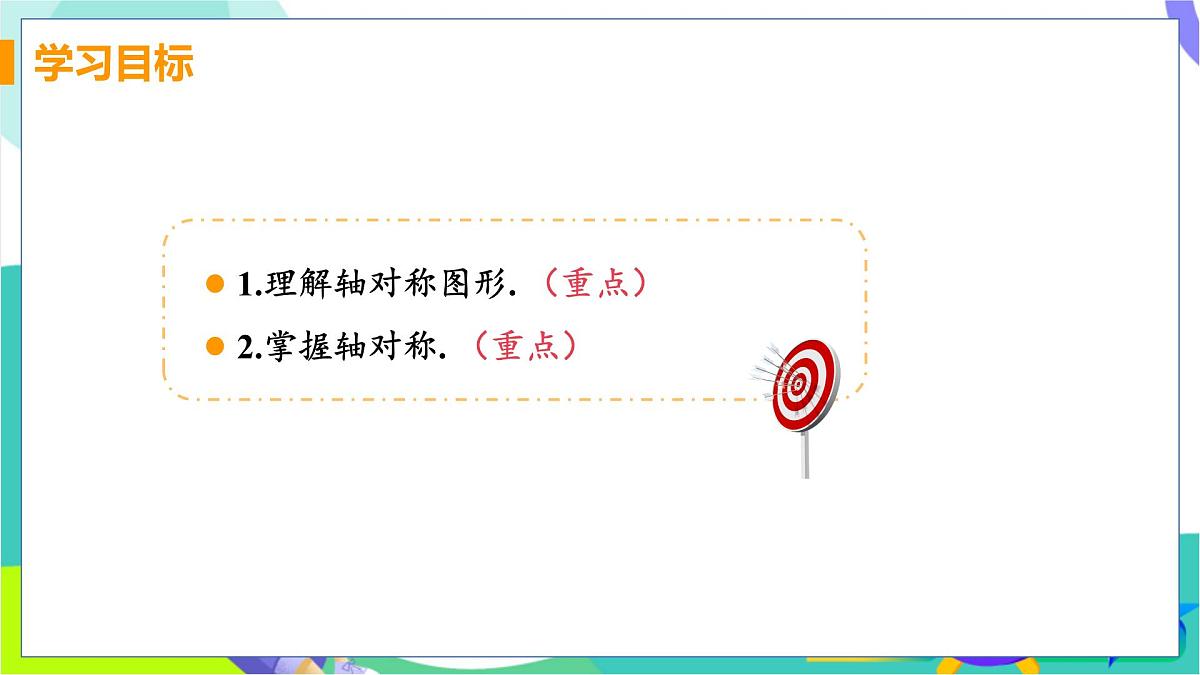 学习目标

1.理解轴对称图形．（重点）

2.掌握轴对称．（重点）